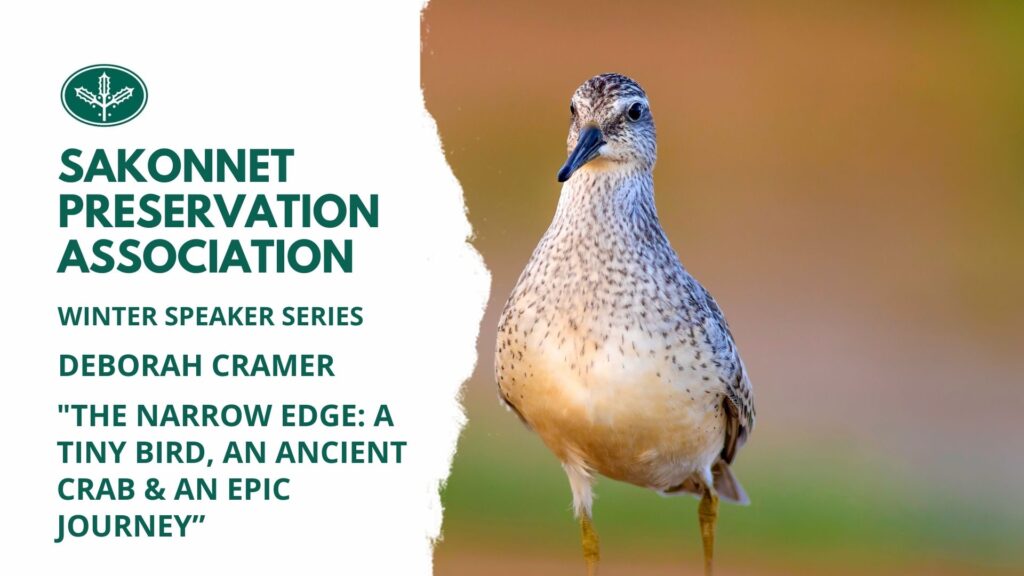 SAKONNET PRESERVATION ASSOCIATION

WINTER SPEAKER SERIES

DEBORAH CRAMER

"THE NARROW EDGE: A TINY BIRD, AN ANCIENT CRAB & AN EPIC JOURNEY”